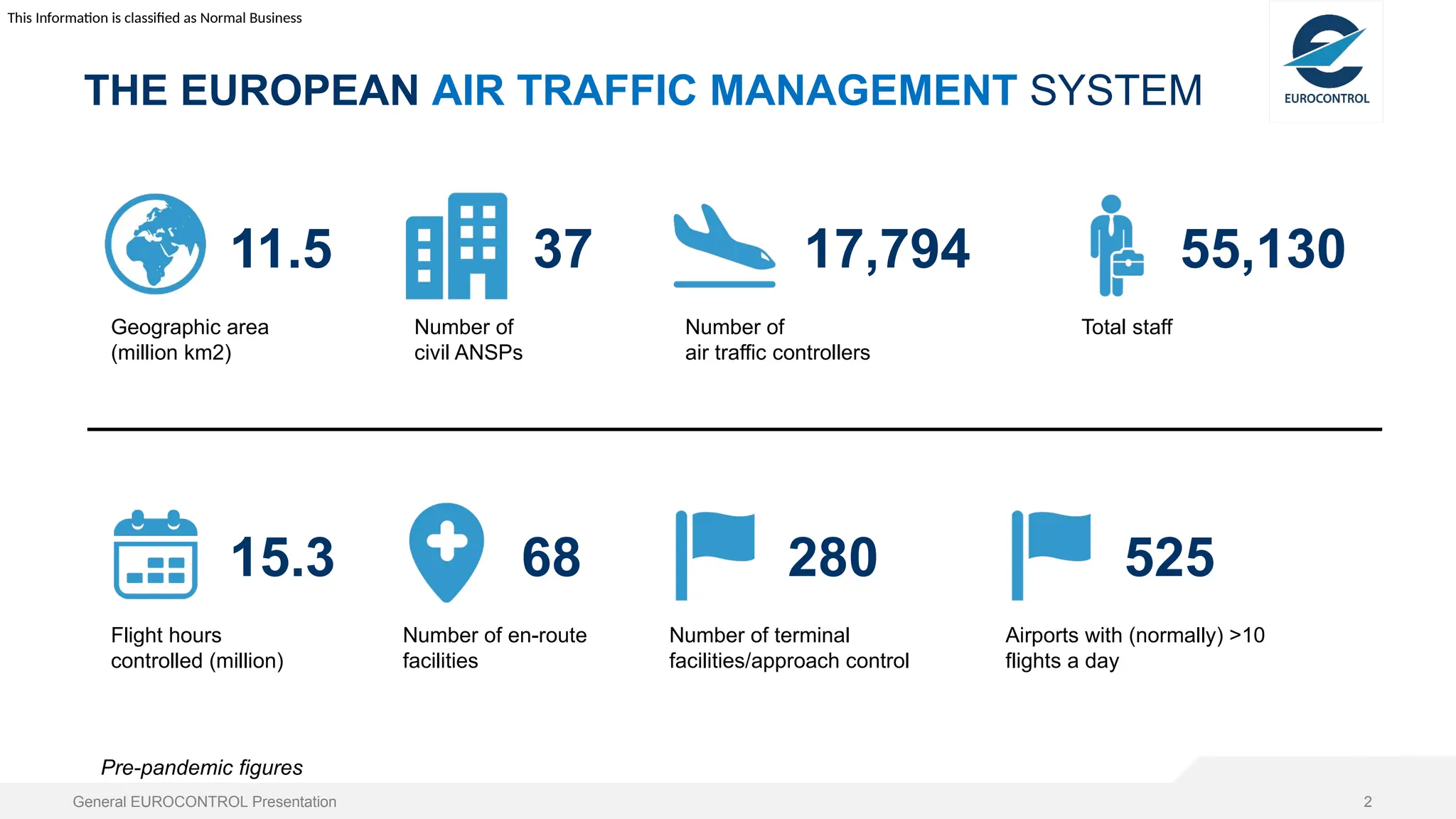 This Information is classified as Normal Business

THE EUROPEAN AIR TRAFFIC MANAGEMENT SYSTEM

EUROCONTROL

11.5
Geographic area (million km2)

37
Number of civil ANSPs

17,794
Number of air traffic controllers

55,130
Total staff

15.3
Flight hours controlled (million)

68
Number of en-route facilities

280
Number of terminal facilities/approach control

525
Airports with (normally) >10 flights a day

Pre-pandemic figures

General EUROCONTROL Presentation

2